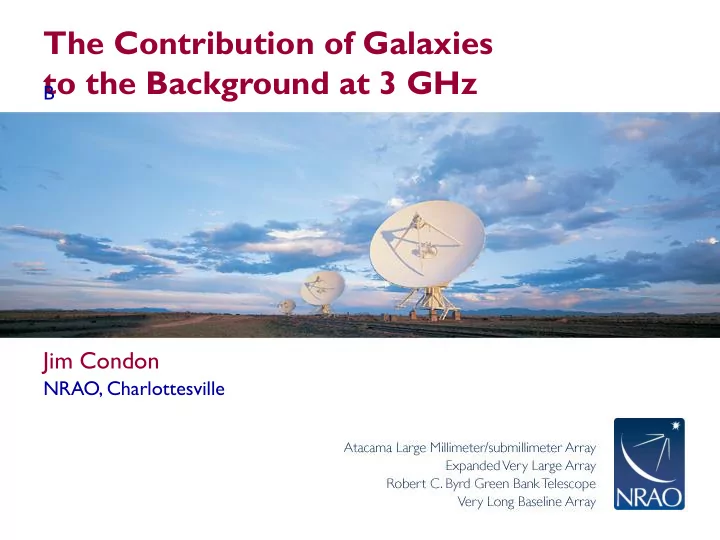 The Contribution of Galaxies to the Background at 3 GHz

B

Jim Condon
NRAO, Charlottesville

Atacama Large Millimeter/submillimeter Array
Expanded Very Large Array
Robert C. Byrd Green Bank Telescope
Very Long Baseline Array

NRAO